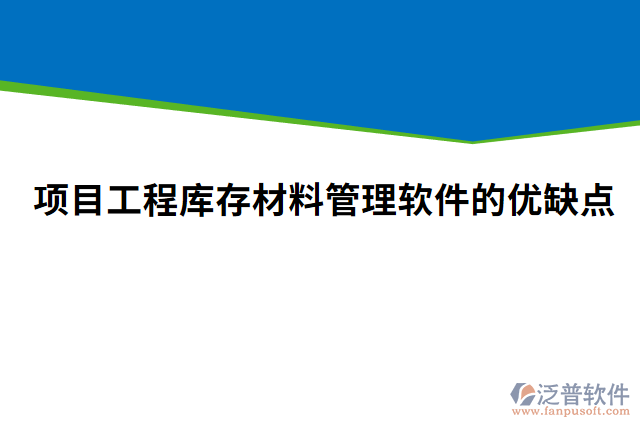 项目工程库存材料管理软件的优缺点

泛普软件
www.fanpusoft.com